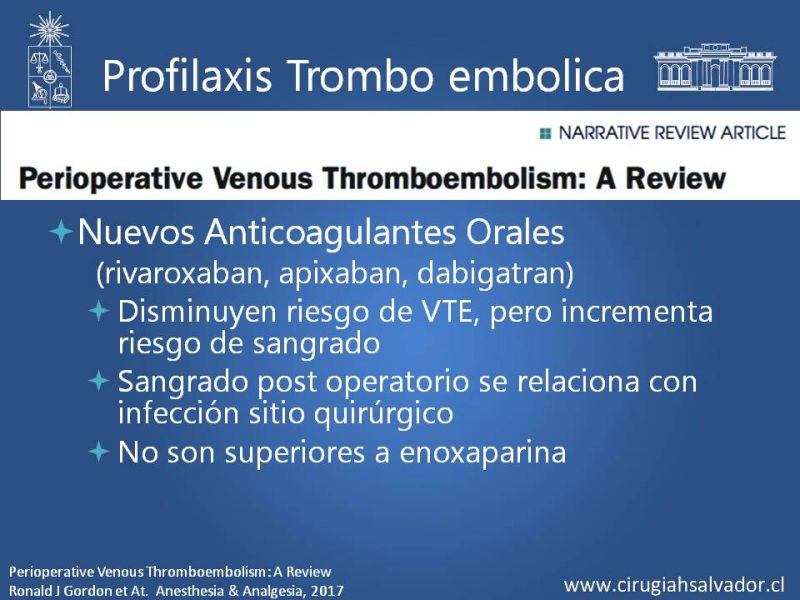 Profilaxis Trombo embolica

NARRATIVE REVIEW ARTICLE

Perioperative Venous Thromboembolism: A Review

Nuevos Anticoagulantes Orales (rivaroxaban, apixaban, dabigatran)

Disminuyen riesgo de VTE, pero incrementa riesgo de sangrado

Sangrado post operatorio se relaciona con infección sitio quirúrgico

No son superiores a enoxaparina

Perioperative Venous Thromboembolism: A Review
Ronald J Gordon et At. Anesthesia & Analgesia, 2017

www.cirugiahsalvador.cl